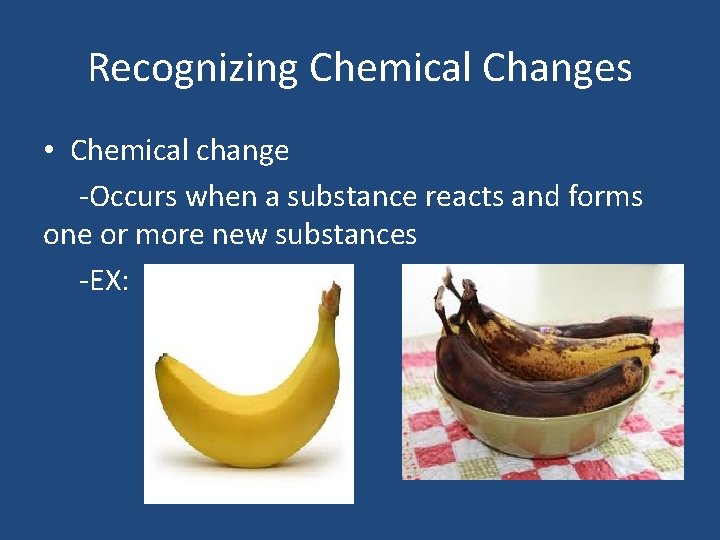 Recognizing Chemical Changes

• Chemical change

-Occurs when a substance reacts and forms one or more new substances

-EX: